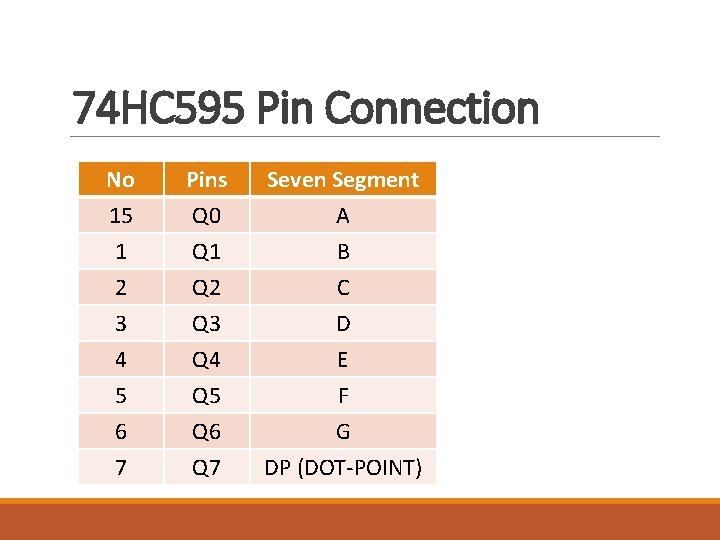 74HC595 Pin Connection

| No | Pins | Seven Segment |
|---|---|---|
| 15 | Q0 | A |
| 1 | Q1 | B |
| 2 | Q2 | C |
| 3 | Q3 | D |
| 4 | Q4 | E |
| 5 | Q5 | F |
| 6 | Q6 | G |
| 7 | Q7 | DP (DOT-POINT) |